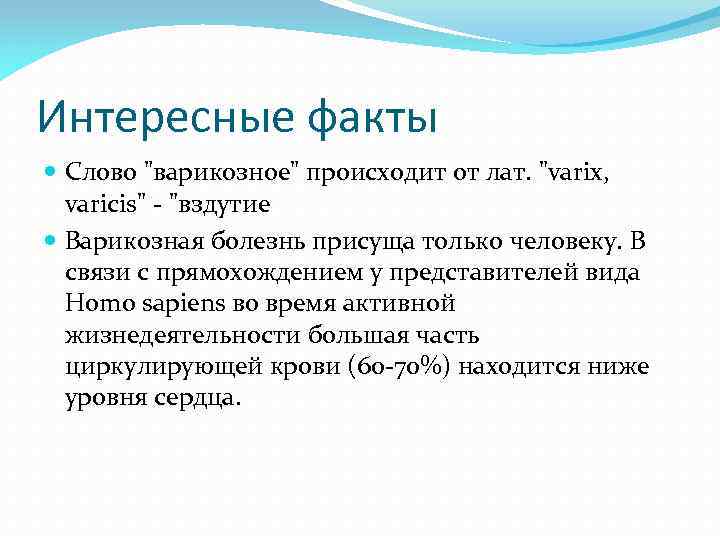 Интересные факты

Слово "варикозное" происходит от лат. "varix, varicis" - "вздутие

Варикозная болезнь присуща только человеку. В связи с прямохождением у представителей вида Homo sapiens во время активной жизнедеятельности большая часть циркулирующей крови (60-70%) находится ниже уровня сердца.